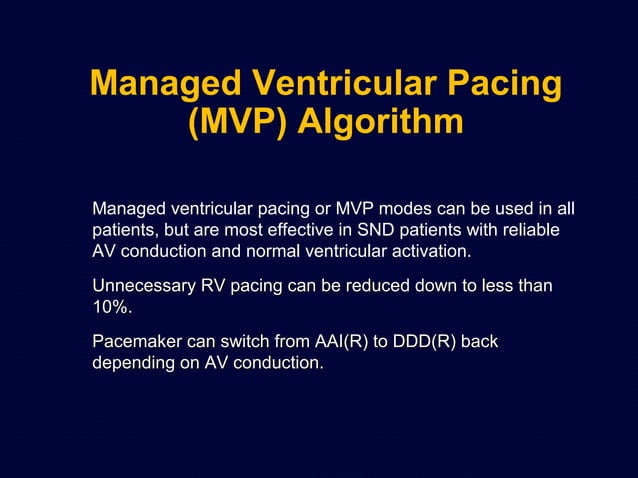 Managed Ventricular Pacing (MVP) Algorithm

Managed ventricular pacing or MVP modes can be used in all patients, but are most effective in SND patients with reliable AV conduction and normal ventricular activation.

Unnecessary RV pacing can be reduced down to less than 10%.

Pacemaker can switch from AAI(R) to DDD(R) back depending on AV conduction.